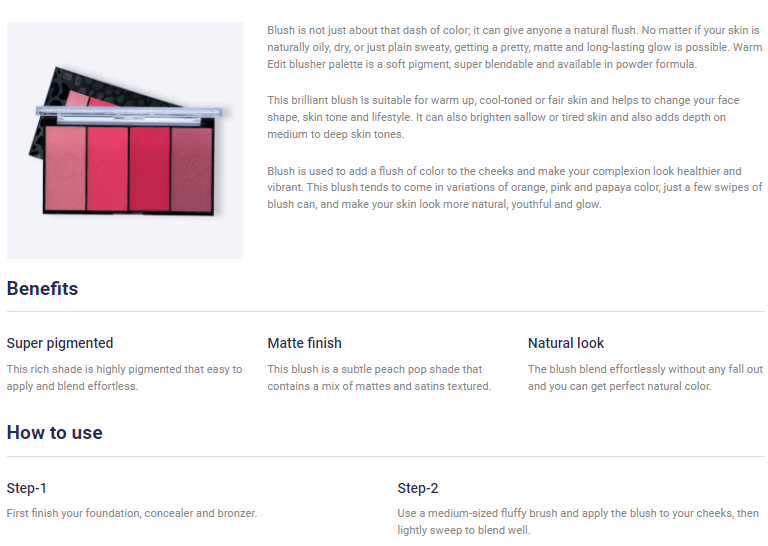 Blush is not just about that dash of color; it can give anyone a natural flush. No matter if your skin is naturally oily, dry, or just plain sweaty, getting a pretty, matte and long-lasting glow is possible. Warm Edit blusher palette is a soft pigment, super blendable and available in powder formula.

This brilliant blush is suitable for warm up, cool-toned or fair skin and helps to change your face shape, skin tone and lifestyle. It can also brighten sallow or tired skin and also adds depth on medium to deep skin tones.

Blush is used to add a flush of color to the cheeks and make your complexion look healthier and vibrant. This blush tends to come in variations of orange, pink and papaya color, just a few swipes of blush can, and make your skin look more natural, youthful and glow.

Benefits

Super pigmented

This rich shade is highly pigmented that easy to apply and blend effortless.

Matte finish

This blush is a subtle peach pop shade that contains a mix of mattes and satins textured.

Natural look

The blush blend effortlessly without any fall out and you can get perfect natural color.

How to use

Step-1

First finish your foundation, concealer and bronzer.

Step-2

Use a medium-sized fluffy brush and apply the blush to your cheeks, then lightly sweep to blend well.